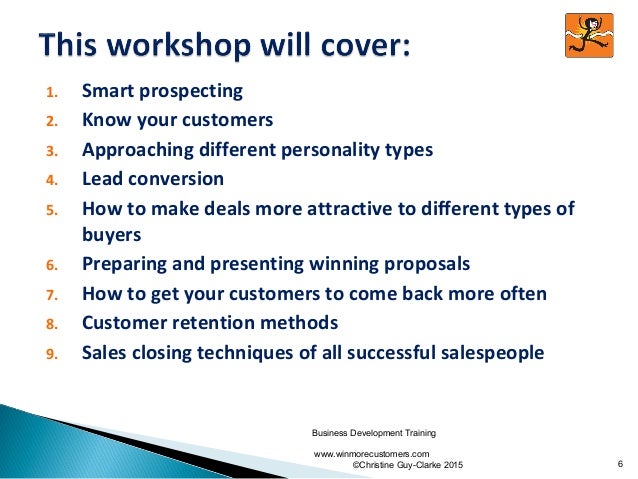 This workshop will cover:

1. Smart prospecting
2. Know your customers
3. Approaching different personality types
4. Lead conversion
5. How to make deals more attractive to different types of buyers
6. Preparing and presenting winning proposals
7. How to get your customers to come back more often
8. Customer retention methods
9. Sales closing techniques of all successful salespeople

Business Development Training

www.winmorecustomers.com
©Christine Guy-Clarke 2015

6